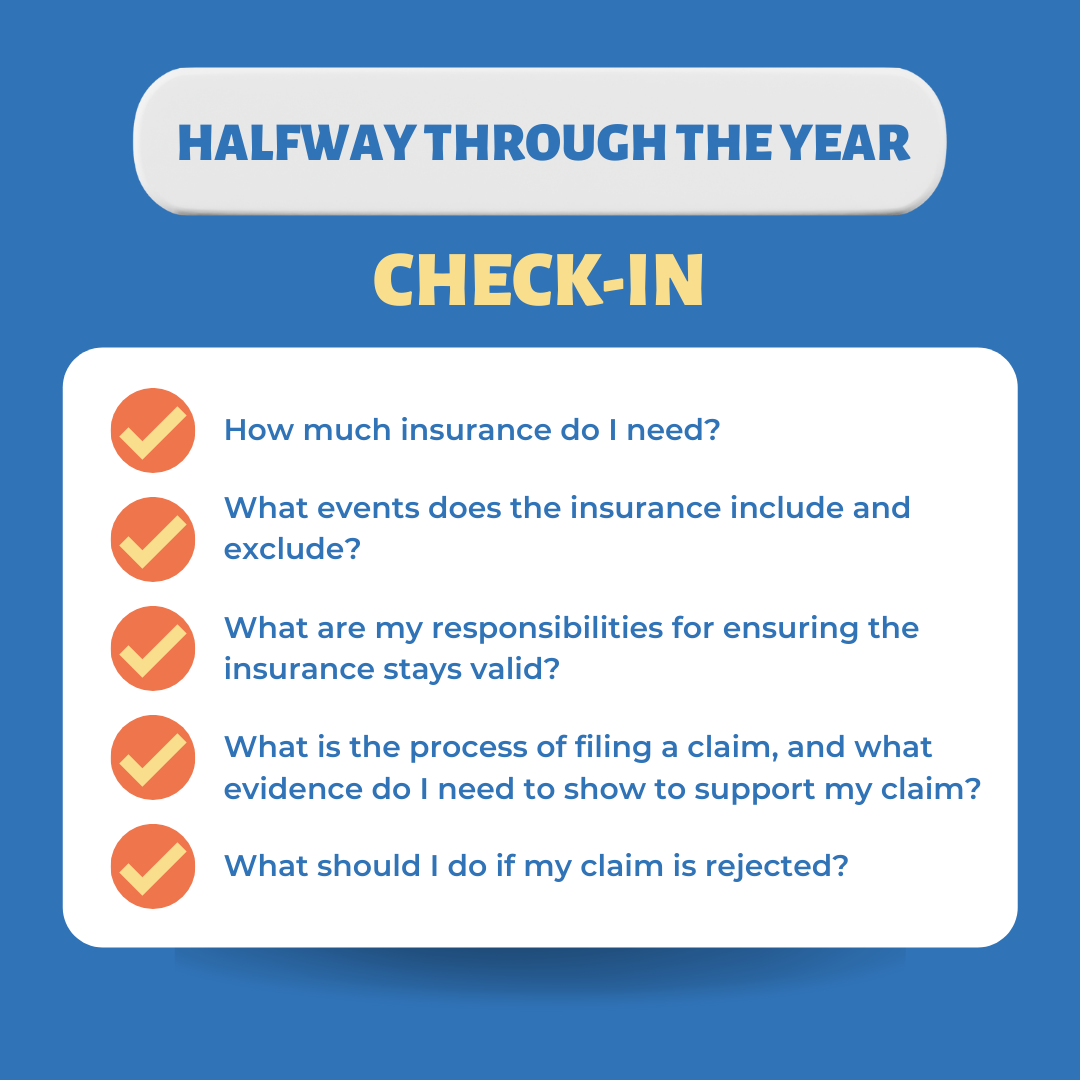 HALFWAY THROUGH THE YEAR

CHECK-IN

How much insurance do I need?

What events does the insurance include and exclude?

What are my responsibilities for ensuring the insurance stays valid?

What is the process of filing a claim, and what evidence do I need to show to support my claim?

What should I do if my claim is rejected?